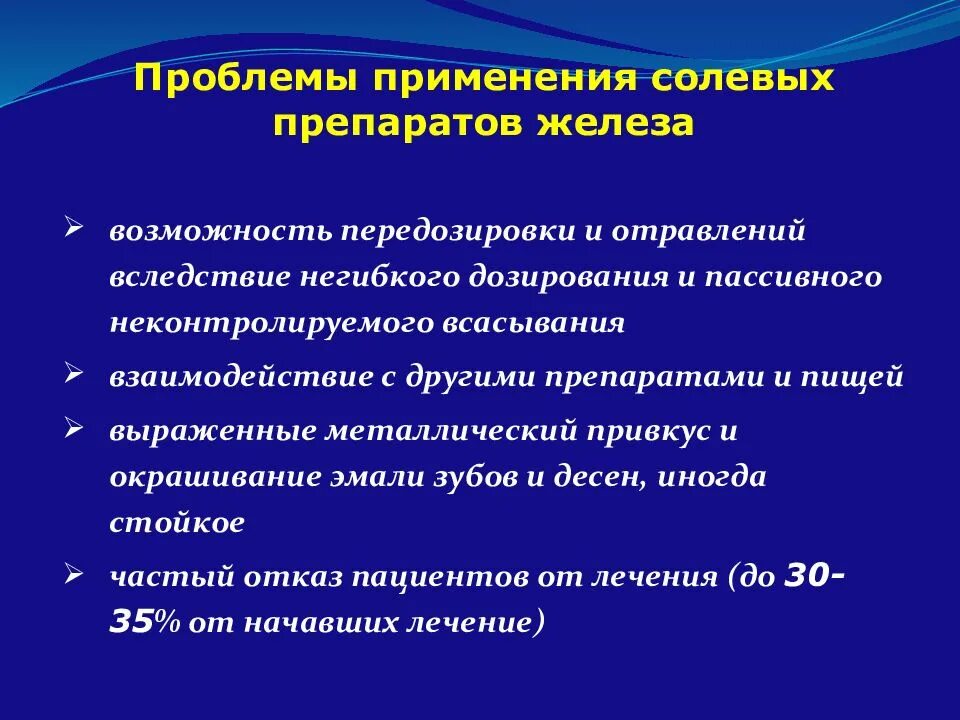 Проблемы применения солевых препаратов железа

➢ возможность передозировки и отравлений вследствие негибкого дозирования и пассивного неконтролируемого всасывания

➢ взаимодействие с другими препаратами и пищей

➢ выраженные металлический привкус и окрашивание эмали зубов и десен, иногда стойкое

➢ частый отказ пациентов от лечения (до 30-35% от начавших лечение)